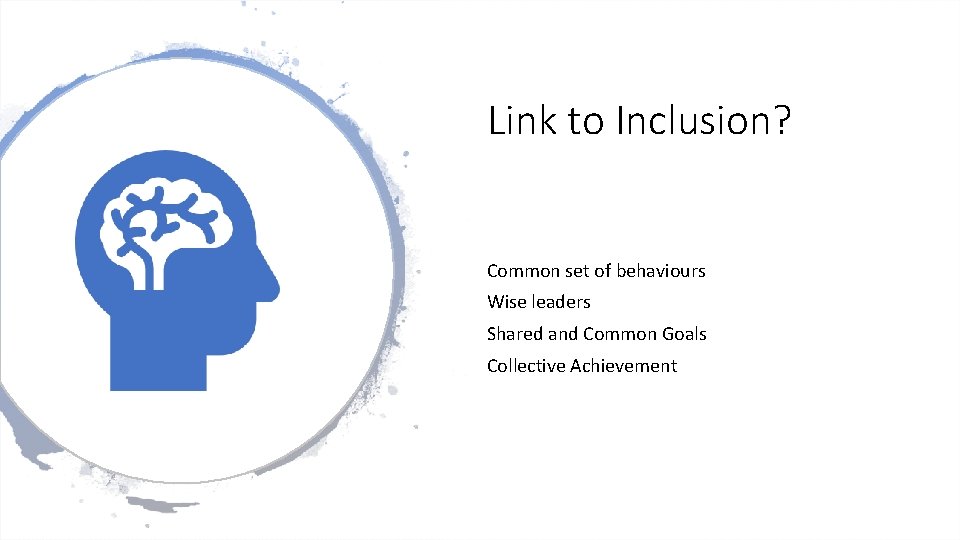 Link to Inclusion?

Common set of behaviours
Wise leaders
Shared and Common Goals
Collective Achievement